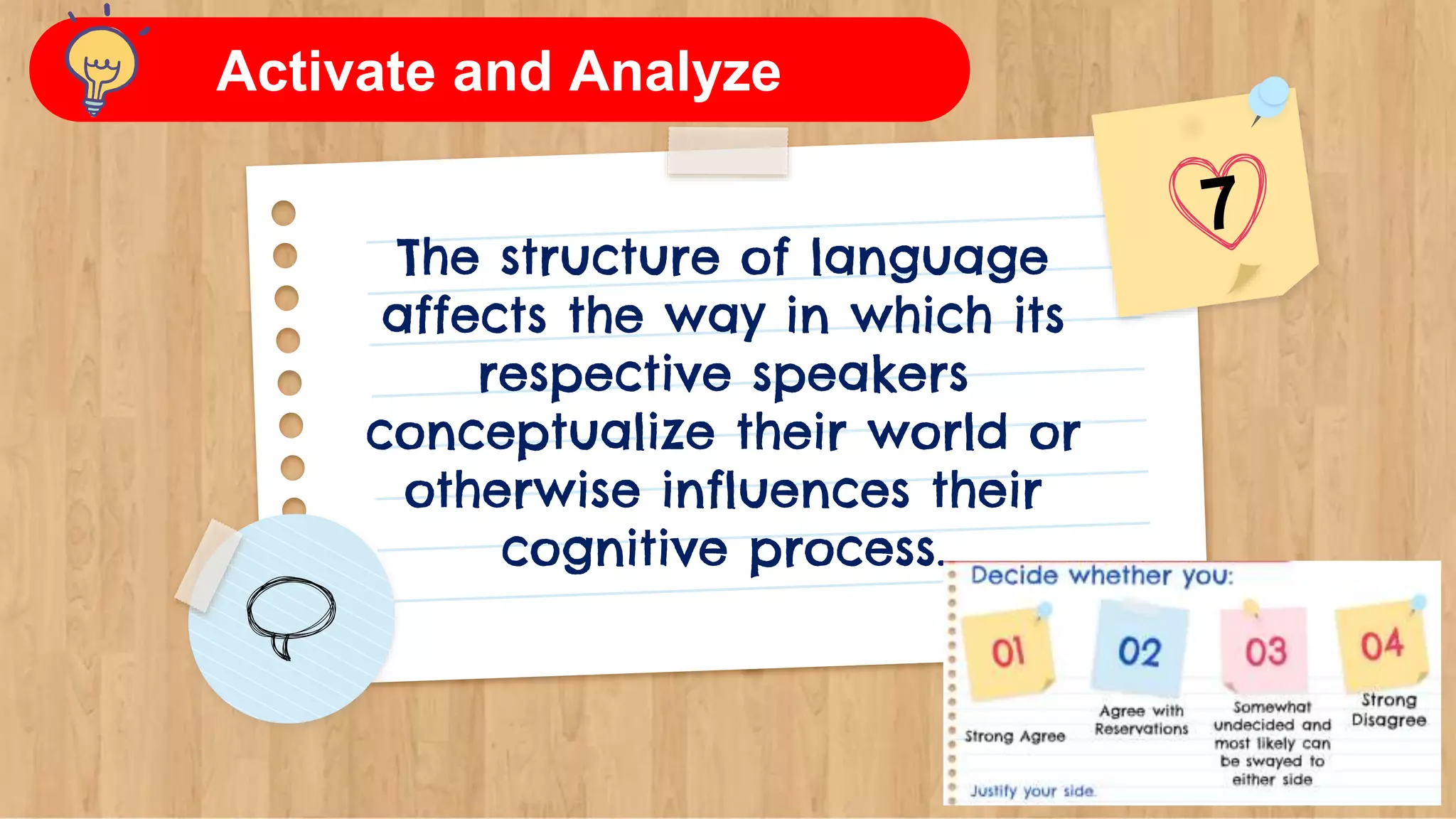 Activate and Analyze

7

The structure of language affects the way in which its respective speakers conceptualize their world or otherwise influences their cognitive process.

Decide whether you:

01
Strong Agree

02
Agree with Reservations

03
Somewhat undecided and most likely can be swayed to either side

04
Strong Disagree

Justify your side.